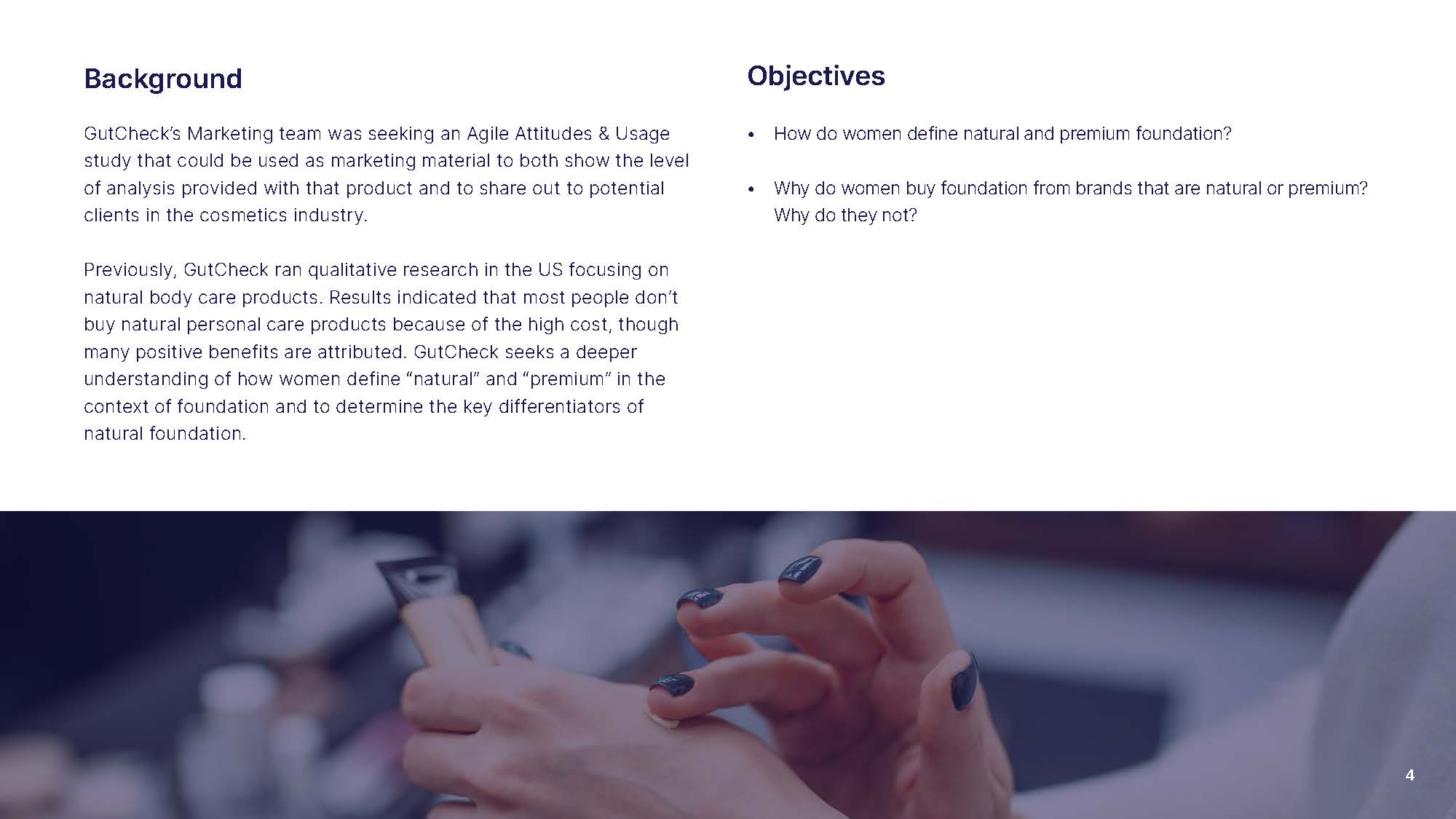 Background

GutCheck's Marketing team was seeking an Agile Attitudes & Usage study that could be used as marketing material to both show the level of analysis provided with that product and to share out to potential clients in the cosmetics industry.

Previously, GutCheck ran qualitative research in the US focusing on natural body care products. Results indicated that most people don't buy natural personal care products because of the high cost, though many positive benefits are attributed. GutCheck seeks a deeper understanding of how women define "natural" and "premium" in the context of foundation and to determine the key differentiators of natural foundation.

Objectives

• How do women define natural and premium foundation?

• Why do women buy foundation from brands that are natural or premium? Why do they not?

4